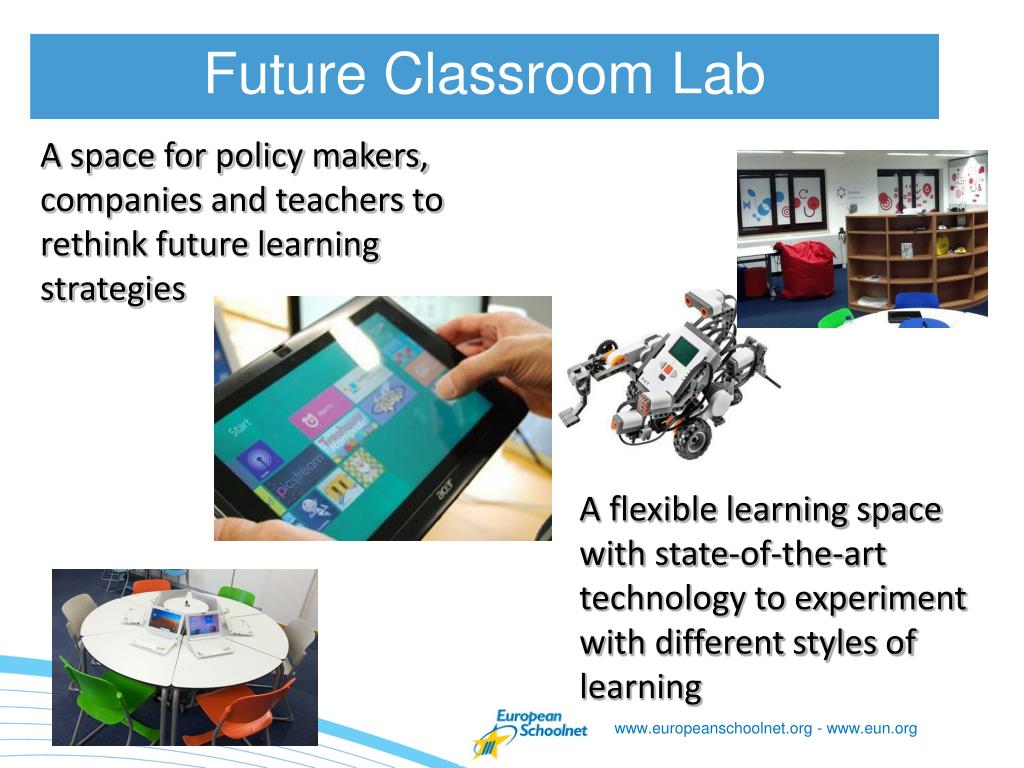 Future Classroom Lab

A space for policy makers, companies and teachers to rethink future learning strategies

Start

acer

A flexible learning space with state-of-the-art technology to experiment with different styles of learning

European Schoolnet

www.europeanschoolnet.org - www.eun.org